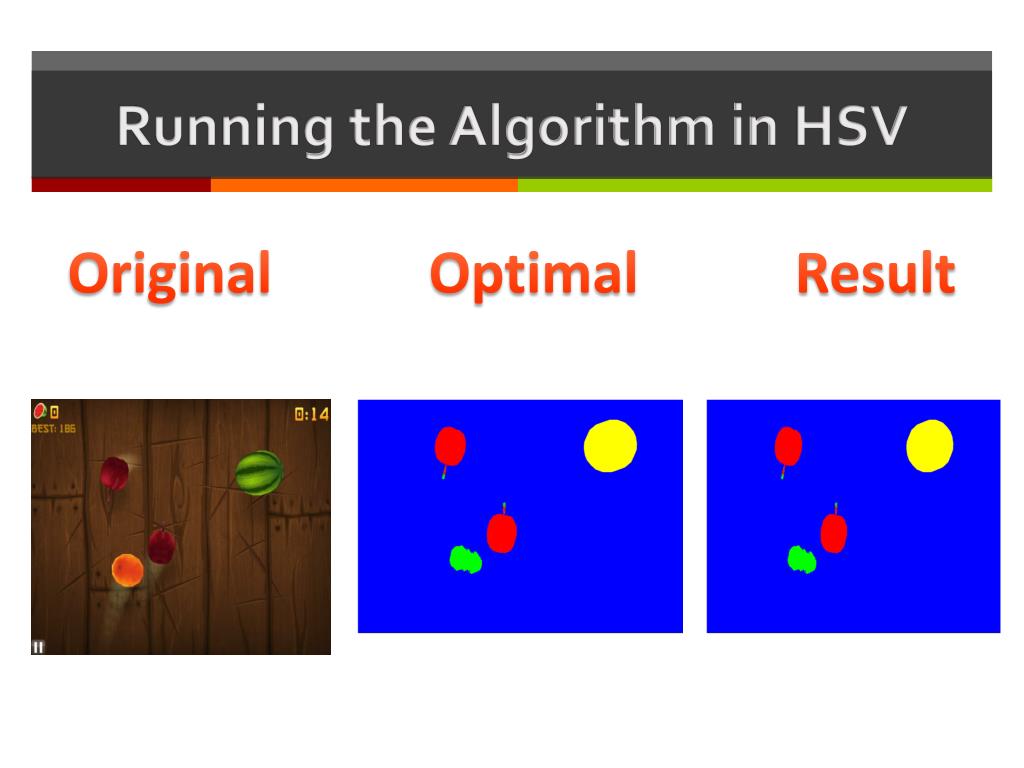 Running the Algorithm in HSV

Original

Optimal

Result

0

BEST: 186

0:14